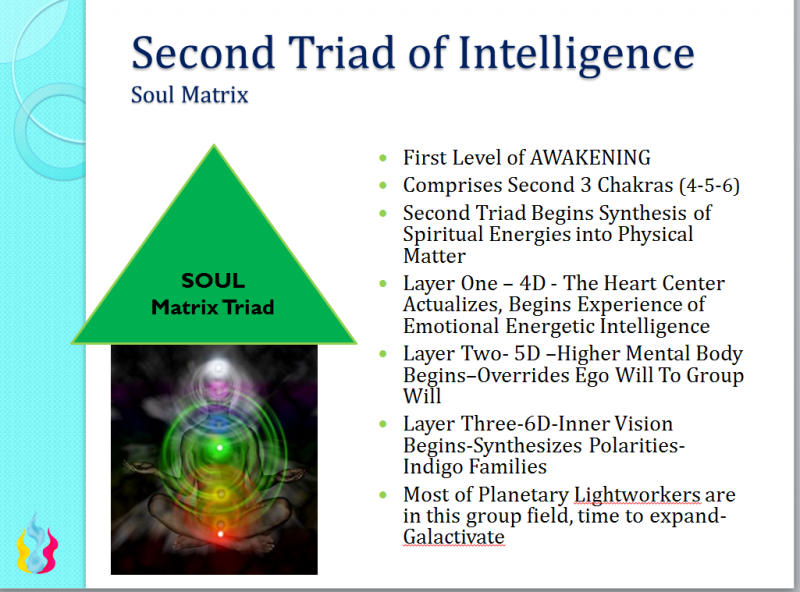 Second Triad of Intelligence
Soul Matrix

SOUL
Matrix Triad

- First Level of AWAKENING
- Comprises Second 3 Chakras (4-5-6)
- Second Triad Begins Synthesis of Spiritual Energies into Physical Matter
- Layer One – 4D - The Heart Center Actualizes, Begins Experience of Emotional Energetic Intelligence
- Layer Two- 5D –Higher Mental Body Begins–Overrides Ego Will To Group Will
- Layer Three-6D-Inner Vision Begins-Synthesizes Polarities-Indigo Families
- Most of Planetary Lightworkers are in this group field, time to expand-Galactivate